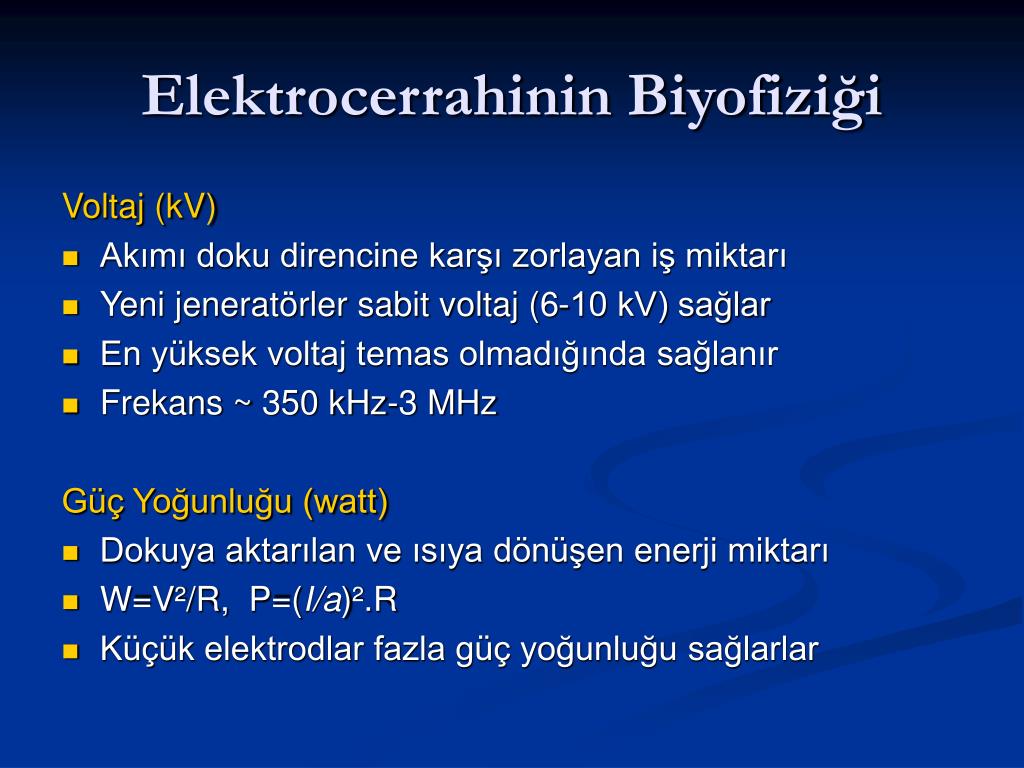 Elektrocerrahinin Biyofiziği

Voltaj (kV)
- Akımı doku direncine karşı zorlayan iş miktarı
- Yeni jeneratörler sabit voltaj (6-10 kV) sağlar
- En yüksek voltaj temas olmadığında sağlanır
- Frekans ~ 350 kHz-3 MHz

Güç Yoğunluğu (watt)
- Dokuya aktarılan ve ısıya dönüşen enerji miktarı
- $W=V^2/R$, $P=(I/a)^2.R$
- Küçük elektrodlar fazla güç yoğunluğu sağlarlar